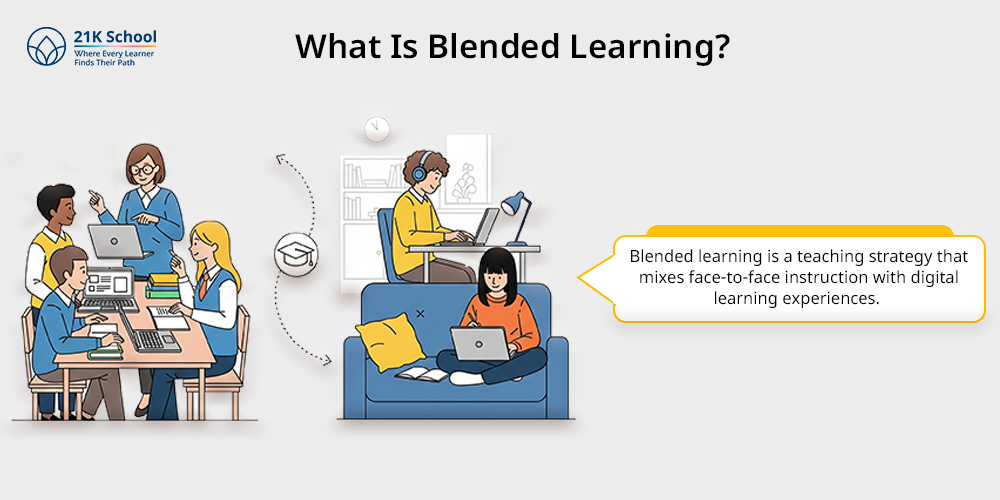 21K School
Where Every Learner
Finds Their Path

What Is Blended Learning?

Blended learning is a teaching strategy that mixes face-to-face instruction with digital learning experiences.